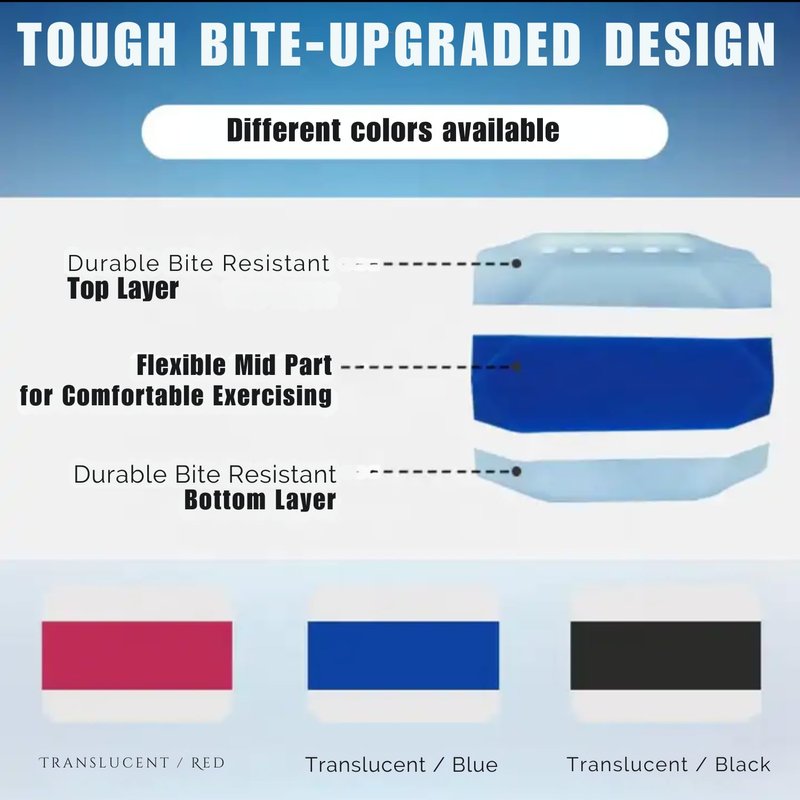 TOUGH BITE-UPGRADED DESIGN

Different colors available

Durable Bite Resistant
Top Layer

Flexible Mid Part
for Comfortable Exercising

Durable Bite Resistant
Bottom Layer

TRANSLUCENT / RED

Translucent / Blue

Translucent / Black